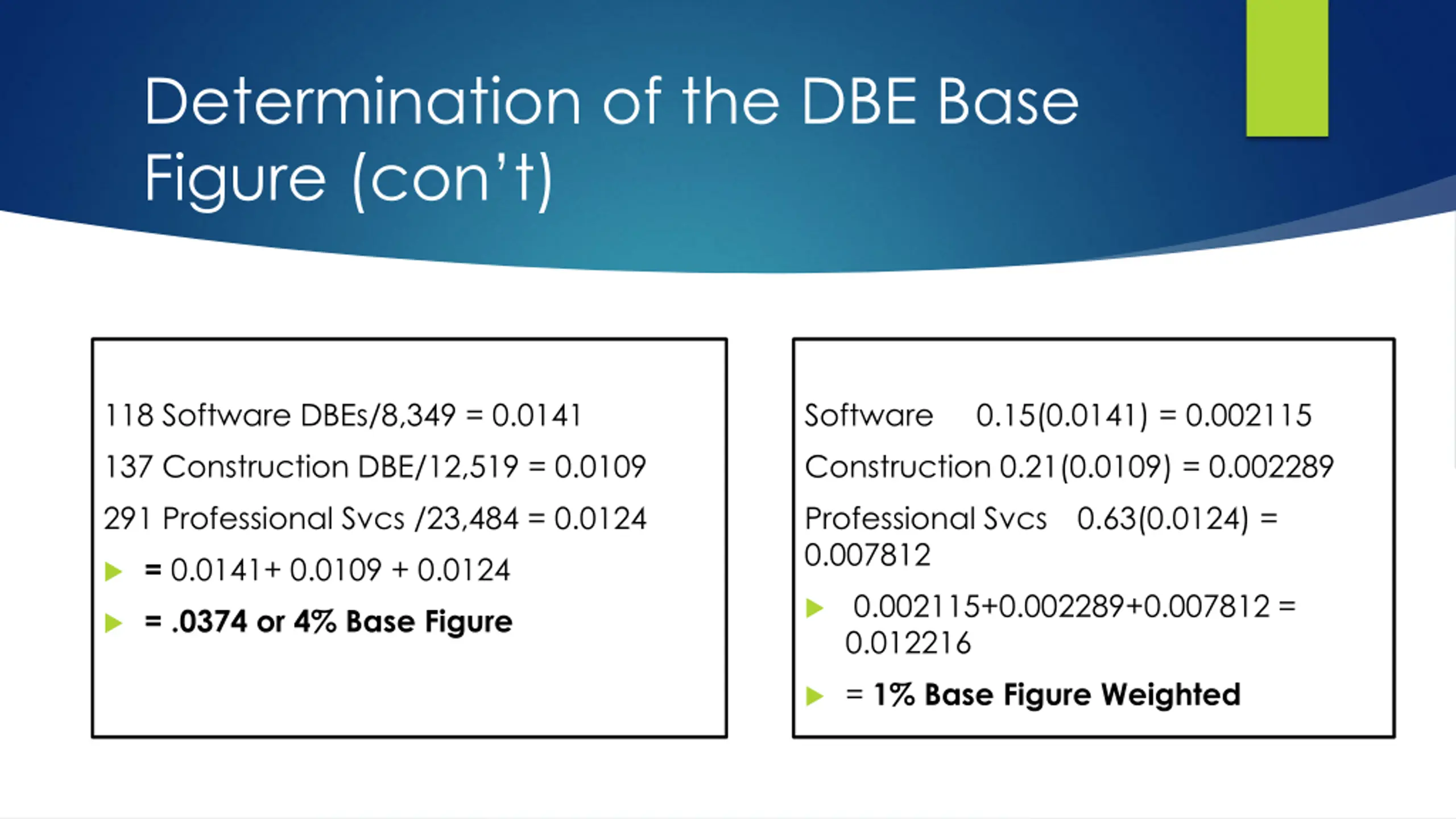 Determination of the DBE Base Figure (con't)

118 Software DBEs/8,349 = 0.0141

137 Construction DBE/12,519 = 0.0109

291 Professional Svcs /23,484 = 0.0124

= 0.0141+ 0.0109 + 0.0124

= .0374 or 4% Base Figure

Software 0.15(0.0141) = 0.002115

Construction 0.21(0.0109) = 0.002289

Professional Svcs 0.63(0.0124) = 0.007812

0.002115+0.002289+0.007812 = 0.012216

= 1% Base Figure Weighted